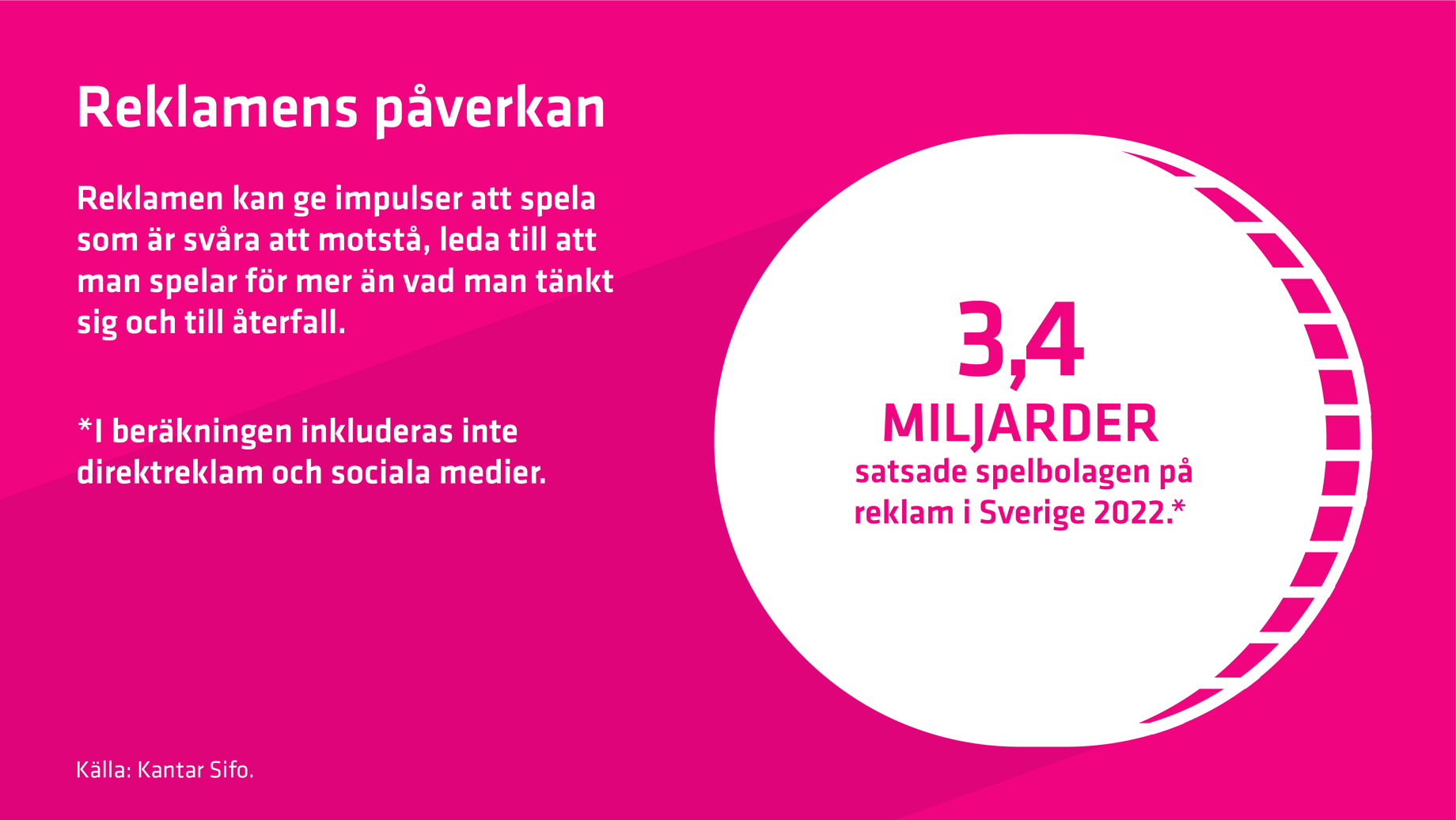 Reklamens påverkan

Reklamen kan ge impulser att spela som är svåra att motstå, leda till att man spelar för mer än vad man tänkt sig och till återfall.

*I beräkningen inkluderas inte direktreklam och sociala medier.

3,4
MILJARDER
satsade spelbolagen på reklam i Sverige 2022.*

Källa: Kantar Sifo.